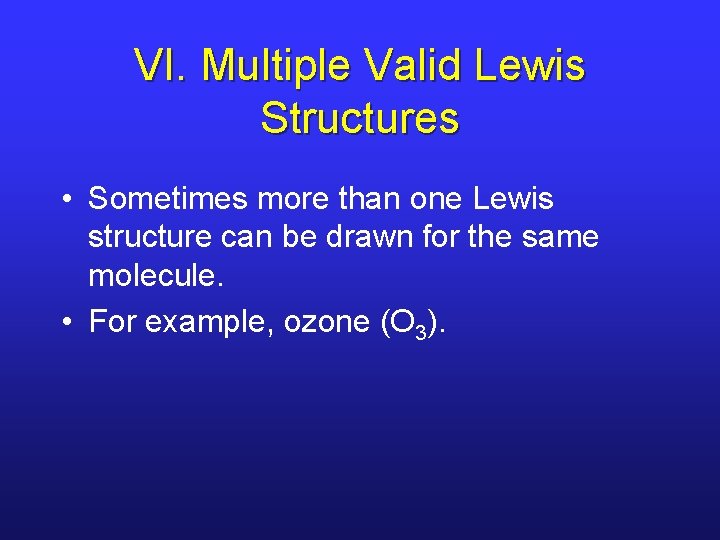 VI. Multiple Valid Lewis Structures

• Sometimes more than one Lewis structure can be drawn for the same molecule.

• For example, ozone ($O_3$).